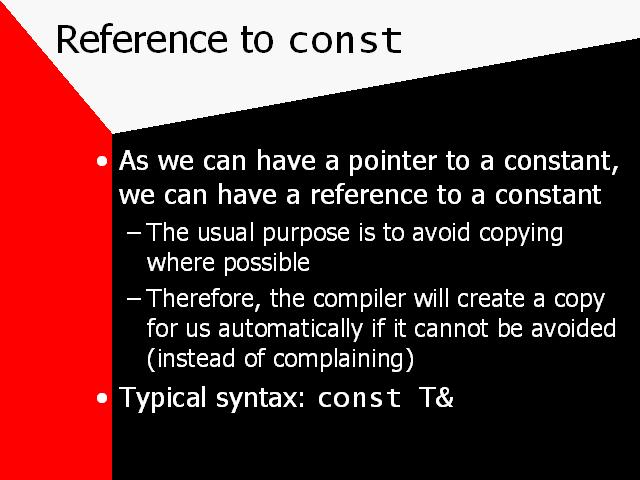 Reference to const

• As we can have a pointer to a constant, we can have a reference to a constant

– The usual purpose is to avoid copying where possible

– Therefore, the compiler will create a copy for us automatically if it cannot be avoided (instead of complaining)

• Typical syntax: const T&